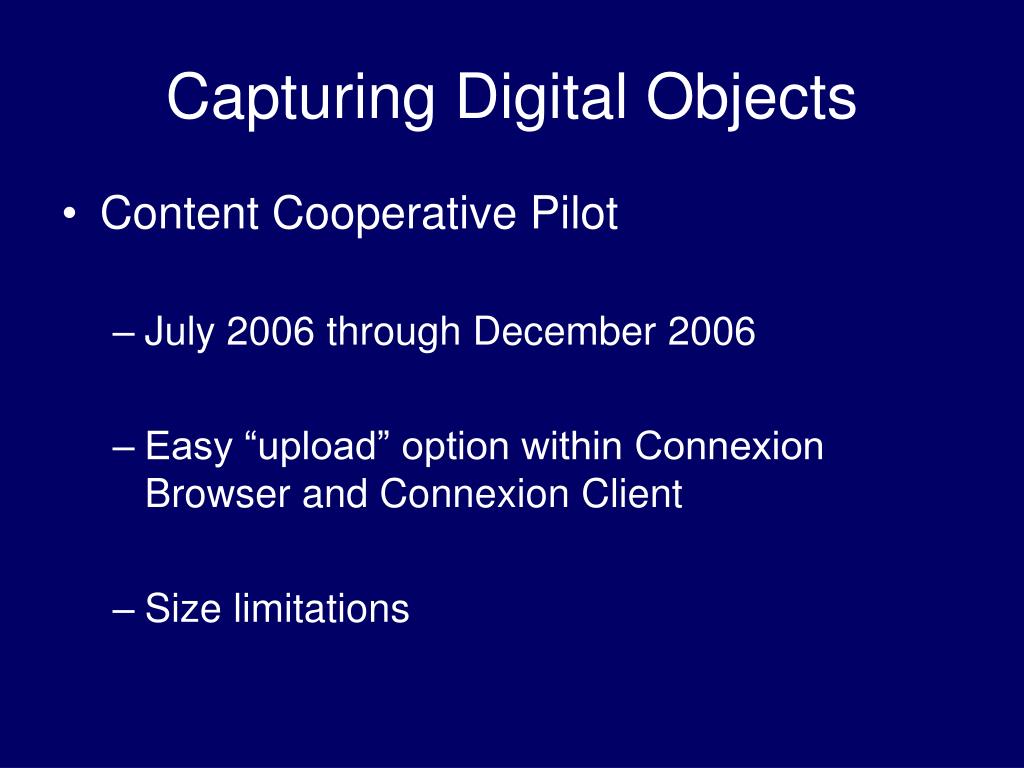 Capturing Digital Objects

• Content Cooperative Pilot

– July 2006 through December 2006

– Easy “upload” option within Connexion Browser and Connexion Client

– Size limitations